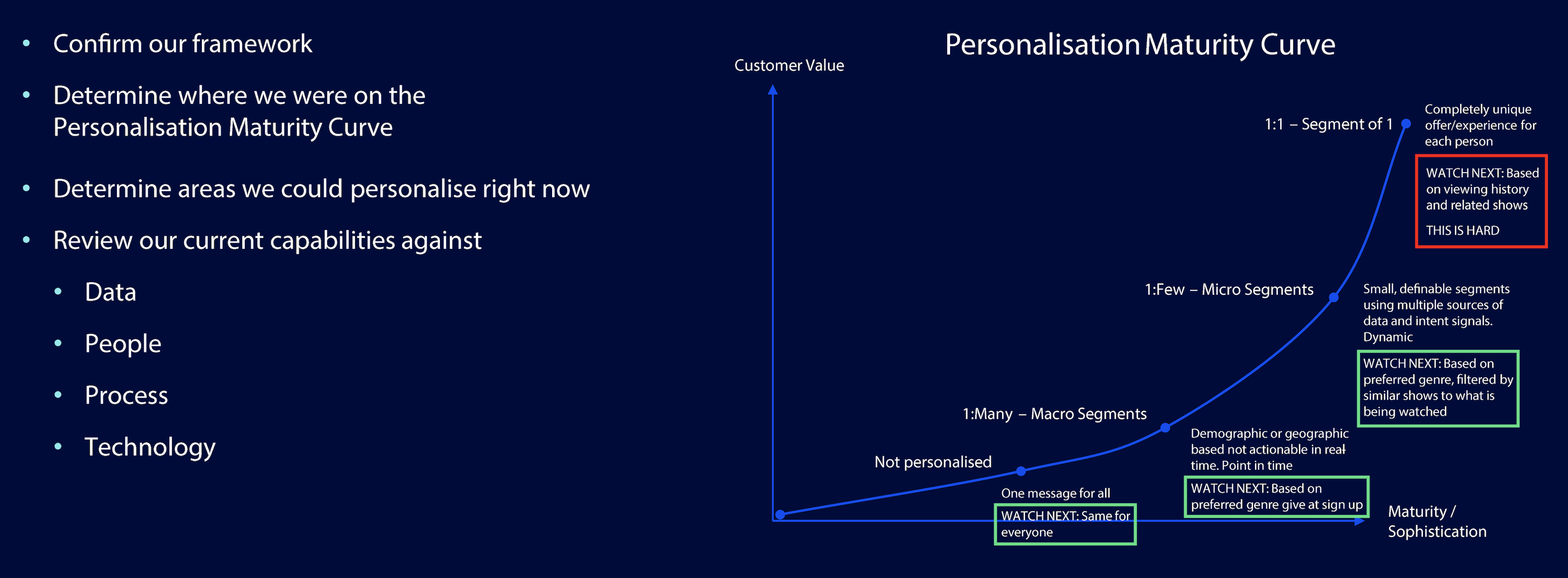 • Confirm our framework

• Determine where we were on the Personalisation Maturity Curve

• Determine areas we could personalise right now

• Review our current capabilities against

• Data

• People

• Process

• Technology

Personalisation Maturity Curve

Customer Value

1:1 – Segment of 1

Completely unique offer/experience for each person

WATCH NEXT: Based on viewing history and related shows

THIS IS HARD

1:Few – Micro Segments

Small, definable segments using multiple sources of data and intent signals. Dynamic

WATCH NEXT: Based on preferred genre, filtered by similar shows to what is being watched

1:Many – Macro Segments

Demographic or geographic based not actionable in real time. Point in time

WATCH NEXT: Based on preferred genre give at sign up

Not personalised

One message for all

WATCH NEXT: Same for everyone

Maturity / Sophistication